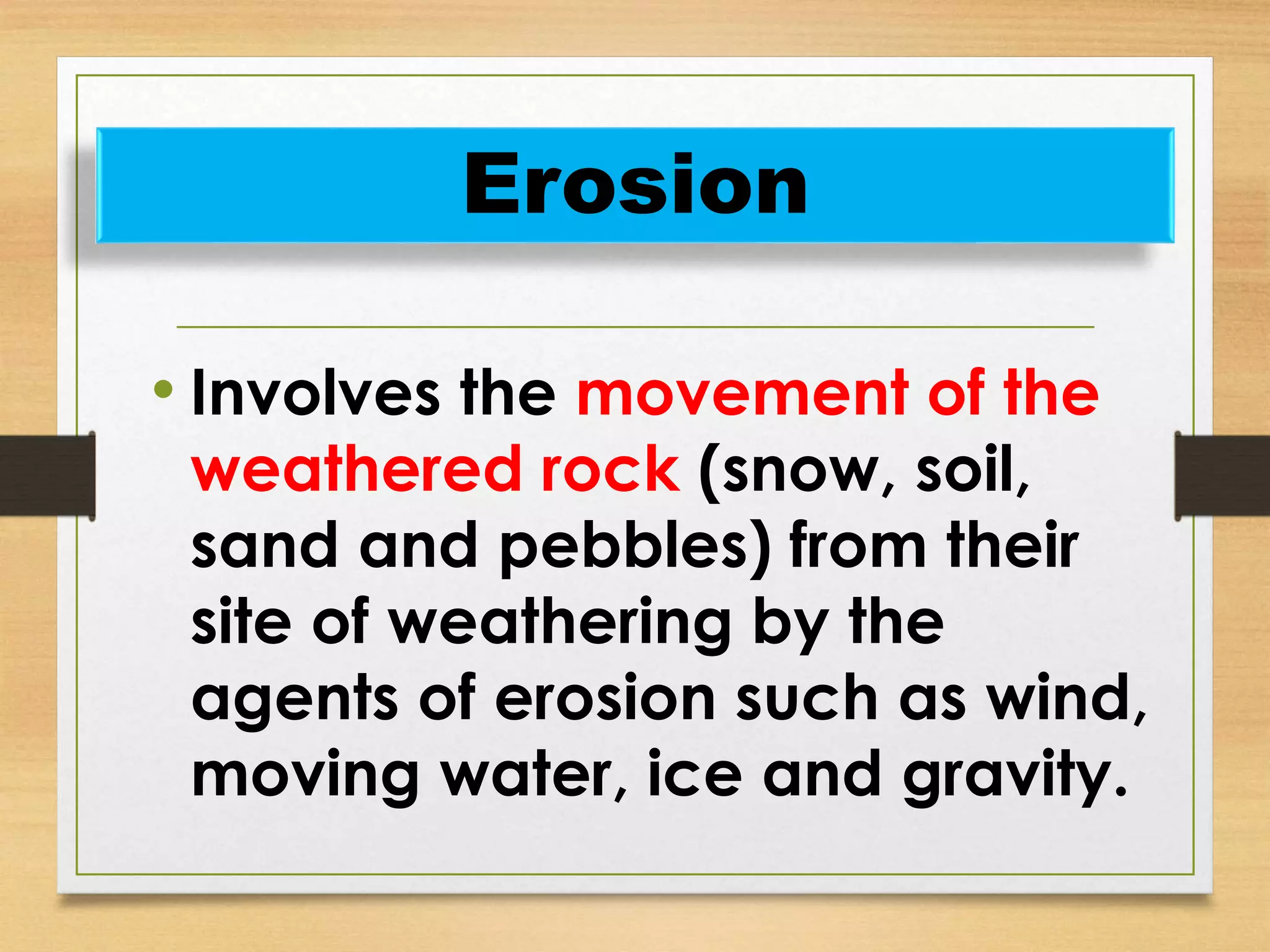 Erosion

• Involves the movement of the weathered rock (snow, soil, sand and pebbles) from their site of weathering by the agents of erosion such as wind, moving water, ice and gravity.